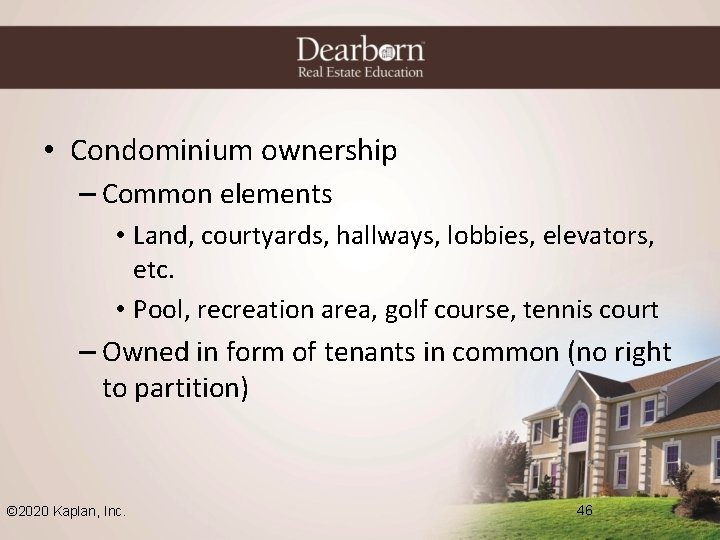 Dearborn
Real Estate Education

• Condominium ownership
– Common elements
• Land, courtyards, hallways, lobbies, elevators, etc.
• Pool, recreation area, golf course, tennis court
– Owned in form of tenants in common (no right to partition)

©2020 Kaplan, Inc.

46